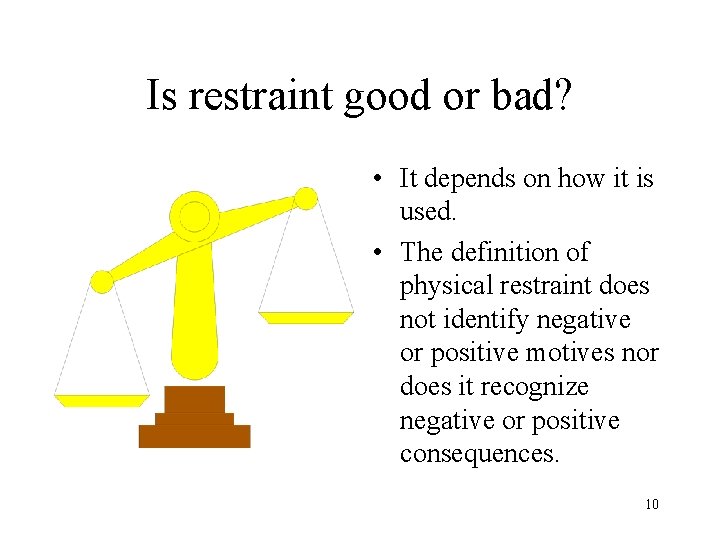 Is restraint good or bad?

• It depends on how it is used.

• The definition of physical restraint does not identify negative or positive motives nor does it recognize negative or positive consequences.

10